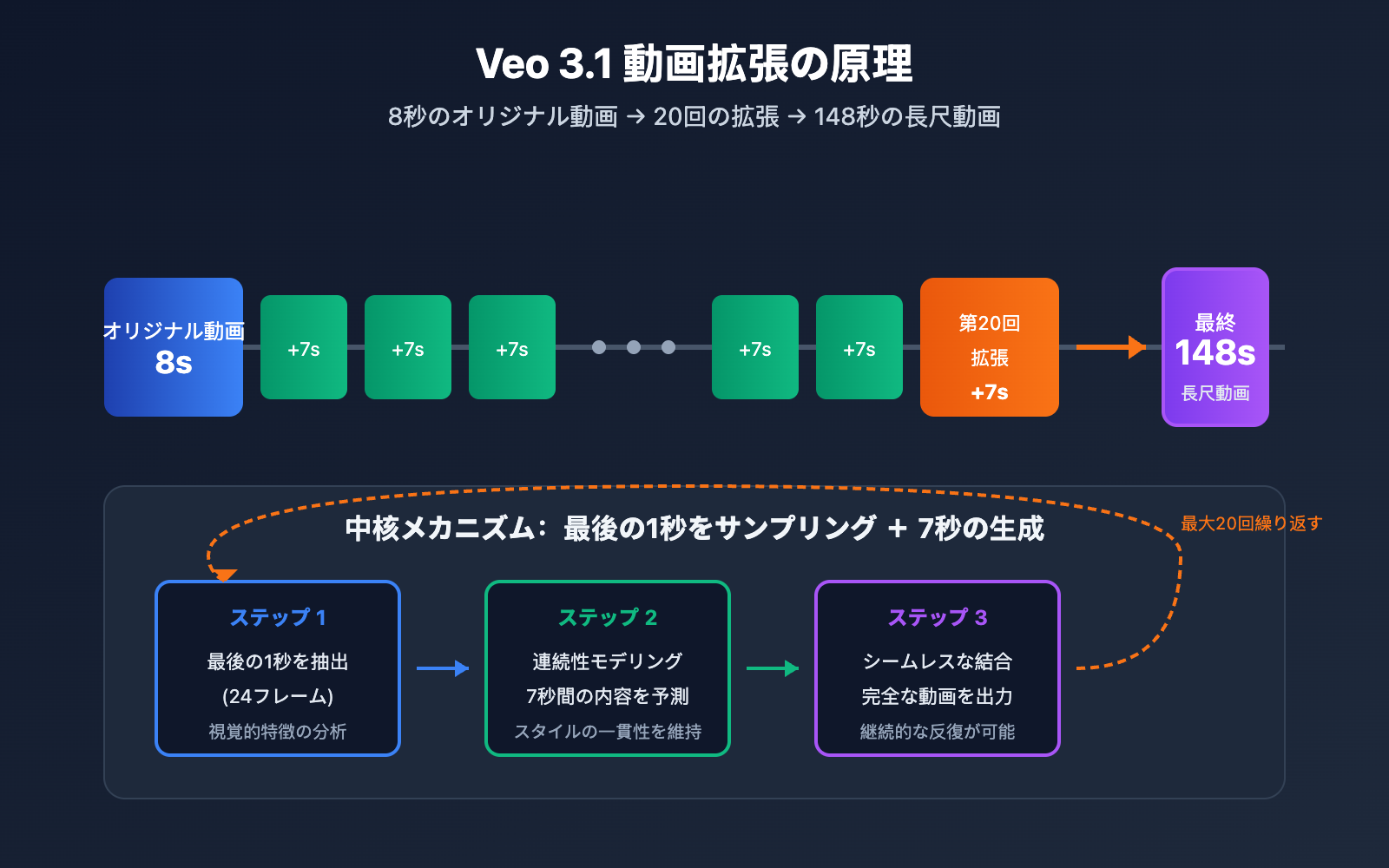 Veo 3.1 動画拡張の原理

8秒のオリジナル動画 → 20回の拡張 → 148秒の長尺動画

オリジナル動画
8s

+7s

+7s

+7s

+7s

+7s

第20回
拡張
+7s

最終
148s
長尺動画

中核メカニズム：最後の1秒をサンプリング + 7秒の生成

最大20回繰り返す

ステップ 1
最後の1秒を抽出
(24フレーム)
視覚的特徴の分析

ステップ 2
連続性モデリング
7秒間の内容を予測
スタイルの一貫性を維持

ステップ 3
シームレスな結合
完全な動画を出力
継続的な反復が可能